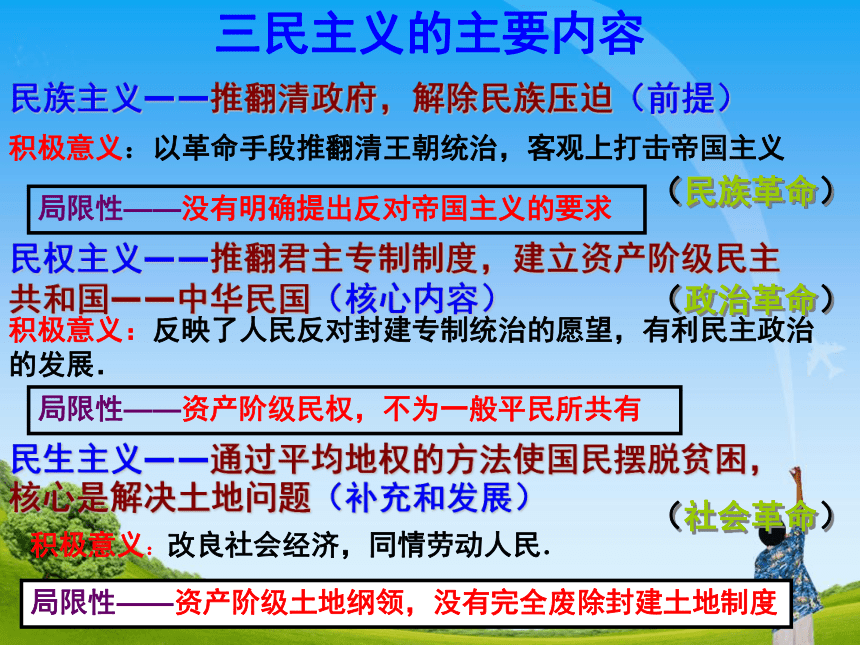 三民主义的主要内容

民族主义——推翻清政府，解除民族压迫（前提）

积极意义：以革命手段推翻清王朝统治，客观上打击帝国主义

（民族革命）

局限性——没有明确提出反对帝国主义的要求

民权主义——推翻君主专制制度，建立资产阶级民主共和国——中华民国（核心内容）

（政治革命）

积极意义：反映了人民反对封建专制统治的愿望，有利民主政治的发展.

局限性——资产阶级民权，不为一般平民所共有

民生主义——通过平均地权的方法使国民摆脱贫困，核心是解决土地问题（补充和发展）

（社会革命）

积极意义：改良社会经济，同情劳动人民.

局限性——资产阶级土地纲领，没有完全废除封建土地制度